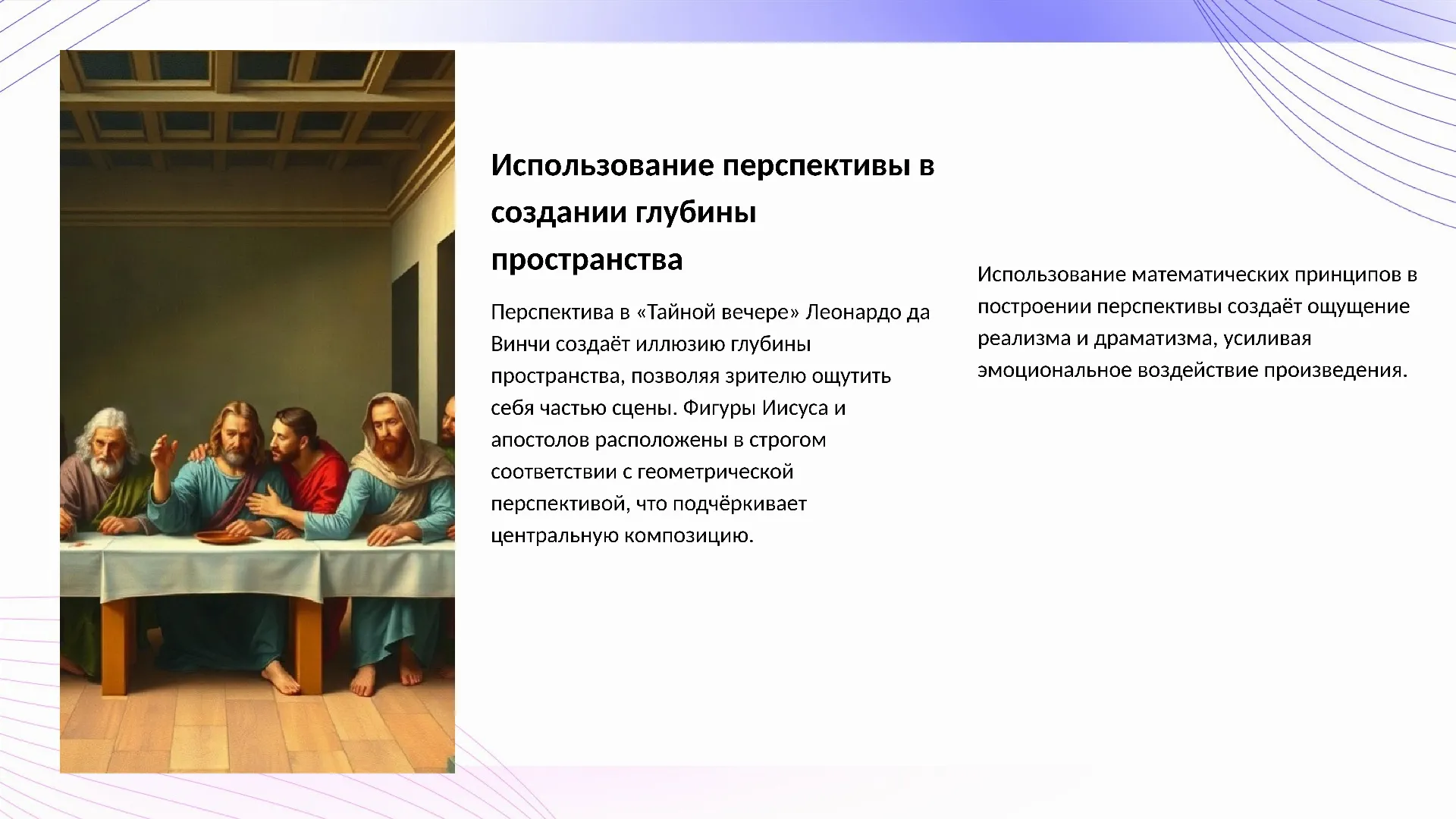 Использование перспективы в создании глубины пространства

Перспектива в «Тайной вечере» Леонардо да Винчи создаёт иллюзию глубины пространства, позволяя зрителю ощутить себя частью сцены. Фигуры Иисуса и апостолов расположены в строгом соответствии с геометрической перспективой, что подчёркивает центральную композицию.

Использование математических принципов в построении перспективы создаёт ощущение реализма и драматизма, усиливая эмоциональное воздействие произведения.